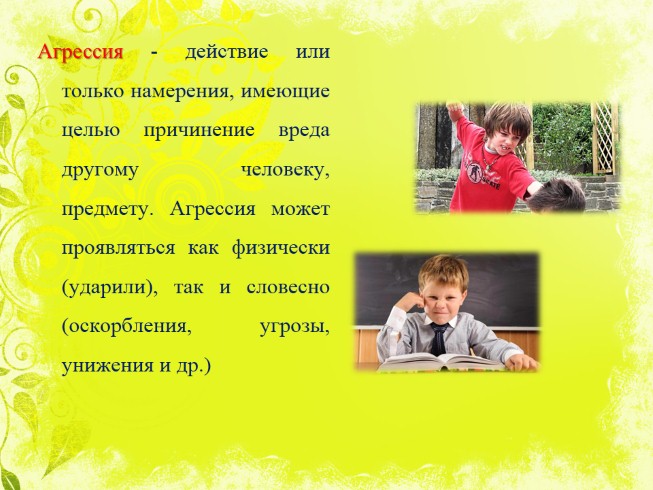 Агрессия - действие или только намерения, имеющие целью причинение вреда другому человеку, предмету. Агрессия может проявляться как физически (ударили), так и словесно (оскорбления, угрозы, унижения и др.)